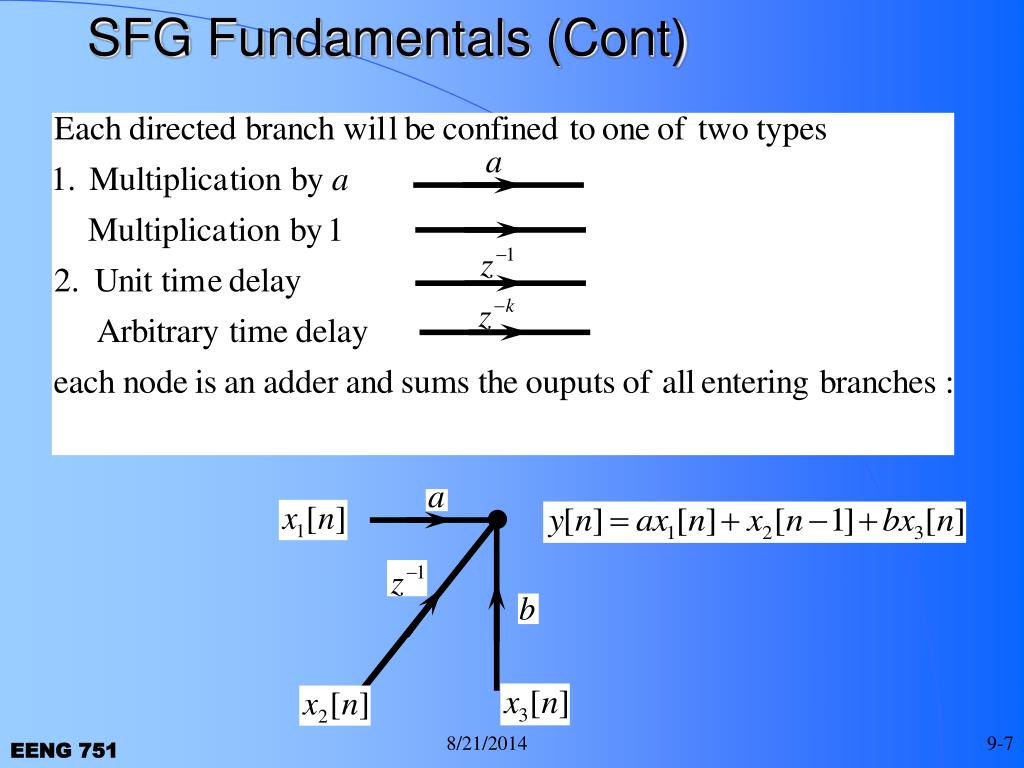 SFG Fundamentals (Cont)

Each directed branch will be confined to one of two types

1. Multiplication by $a$ $a$

Multiplication by 1

2. Unit time delay $z^{-1}$

Arbitrary time delay $z^{-k}$

each node is an adder and sums the ouputs of all entering branches :

$x_1[n]$ $a$

$y[n] = ax_1[n] + x_2[n-1] + bx_3[n]$

$z^{-1}$

$b$

$x_2[n]$ $x_3[n]$

EENG 751 8/21/2014 9-7